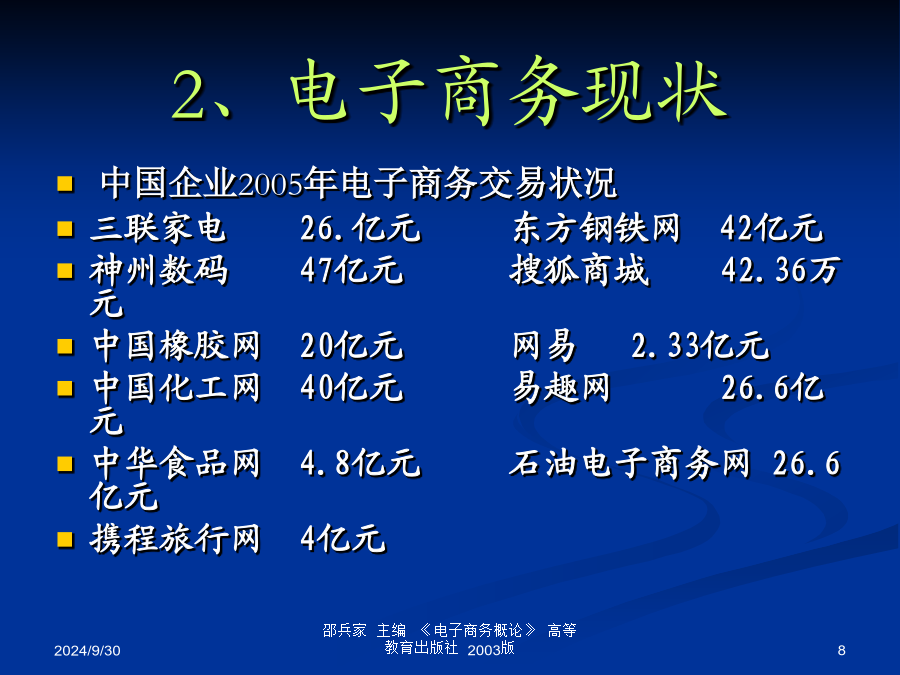 2、电子商务现状

中国企业2005年电子商务交易状况
三联家电 26.亿元 东方钢铁网 42亿元
神州数码 47亿元 搜狐商城 42.36万元
中国橡胶网 20亿元 网易 2.33亿元
中国化工网 40亿元 易趣网 26.6亿元
中华食品网 4.8亿元 石油电子商务网 26.6亿元
携程旅行网 4亿元

2024/9/30

邵兵家 主编 《电子商务概论》 高等教育出版社 2003版

8